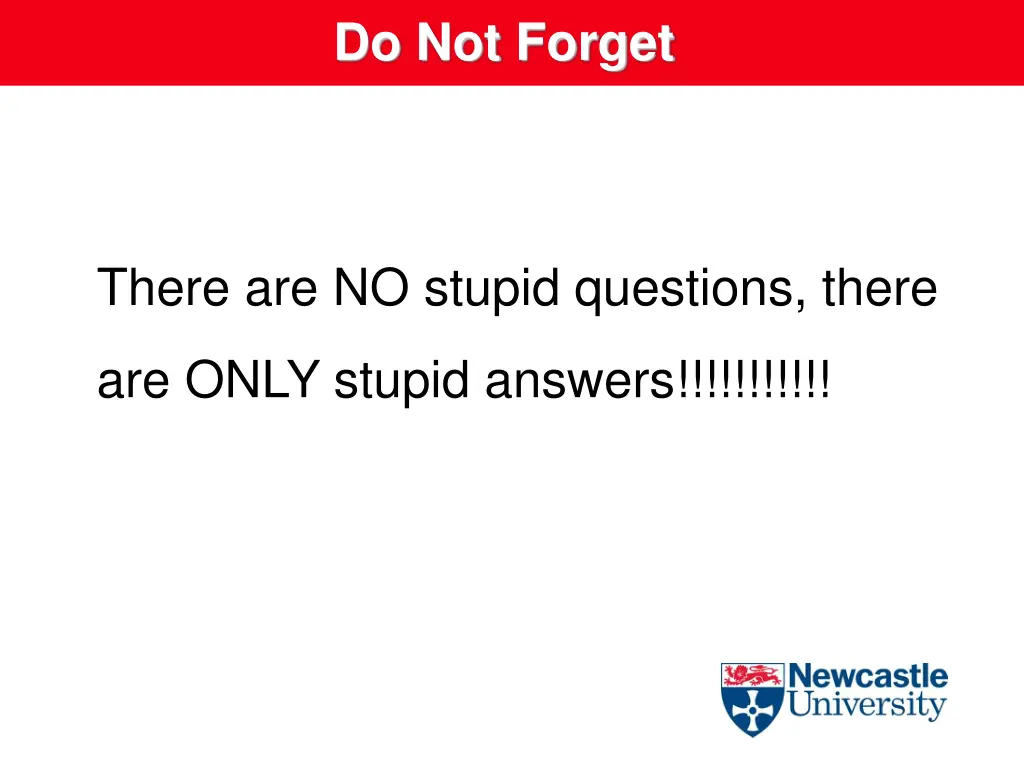 Do Not Forget

There are NO stupid questions, there are ONLY stupid answers!!!!!!!!!!!

Newcastle University